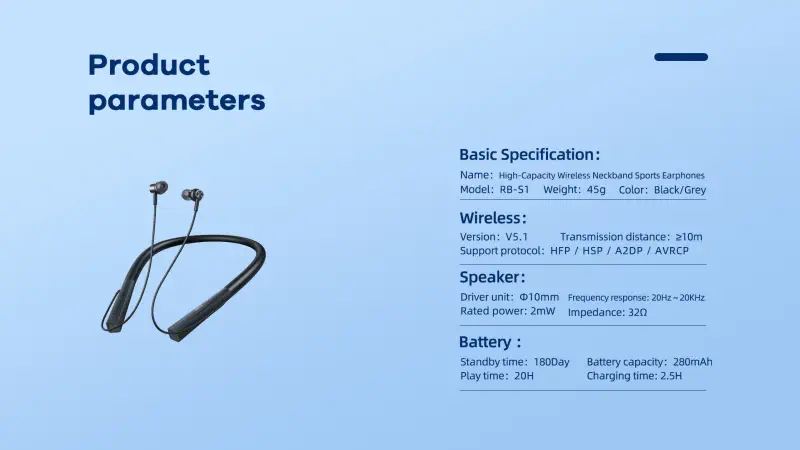 Product parameters

Basic Specification:

Name: High-Capacity Wireless Neckband Sports Earphones
Model: RB-S1 Weight: 45g Color: Black/Grey

Wireless:

Version: V5.1 Transmission distance: ≥10m
Support protocol: HFP / HSP / A2DP / AVRCP

Speaker:

Driver unit: Φ10mm Frequency response: 20Hz ~ 20KHz
Rated power: 2mW Impedance: 32Ω

Battery :

Standby time: 180Day Battery capacity: 280mAh
Play time: 20H Charging time: 2.5H